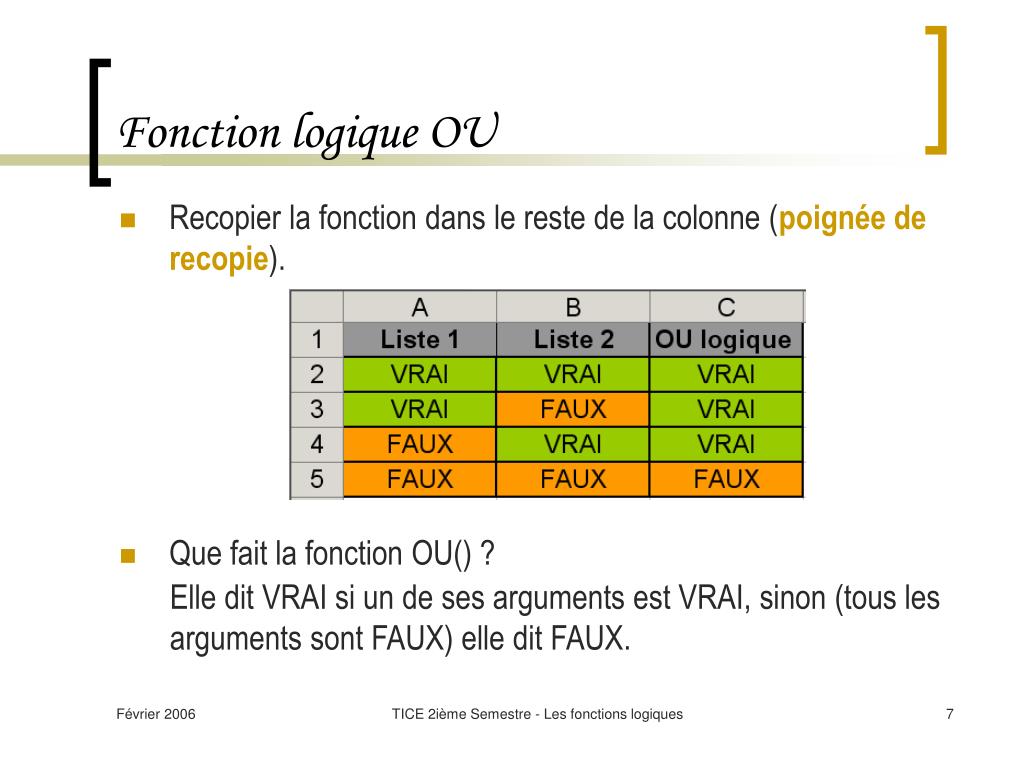 Fonction logique OU

Recopier la fonction dans le reste de la colonne (poignée de recopie).

| | A | B | C |
|---|---|---|---|
| 1 | Liste 1 | Liste 2 | OU logique |
| 2 | VRAI | VRAI | VRAI |
| 3 | VRAI | FAUX | VRAI |
| 4 | FAUX | VRAI | VRAI |
| 5 | FAUX | FAUX | FAUX |

Que fait la fonction OU() ?
Elle dit VRAI si un de ses arguments est VRAI, sinon (tous les arguments sont FAUX) elle dit FAUX.

Février 2006

TICE 2ième Semestre - Les fonctions logiques

7